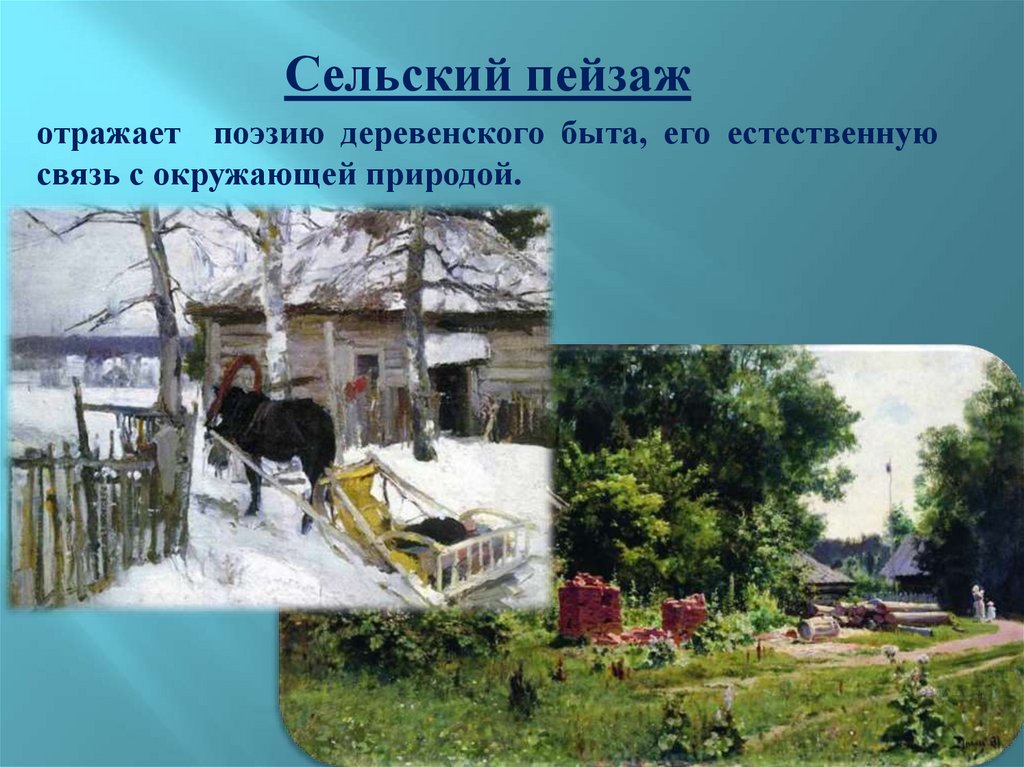 Сельский пейзаж

отражает поэзию деревенского быта, его естественную связь с окружающей природой.